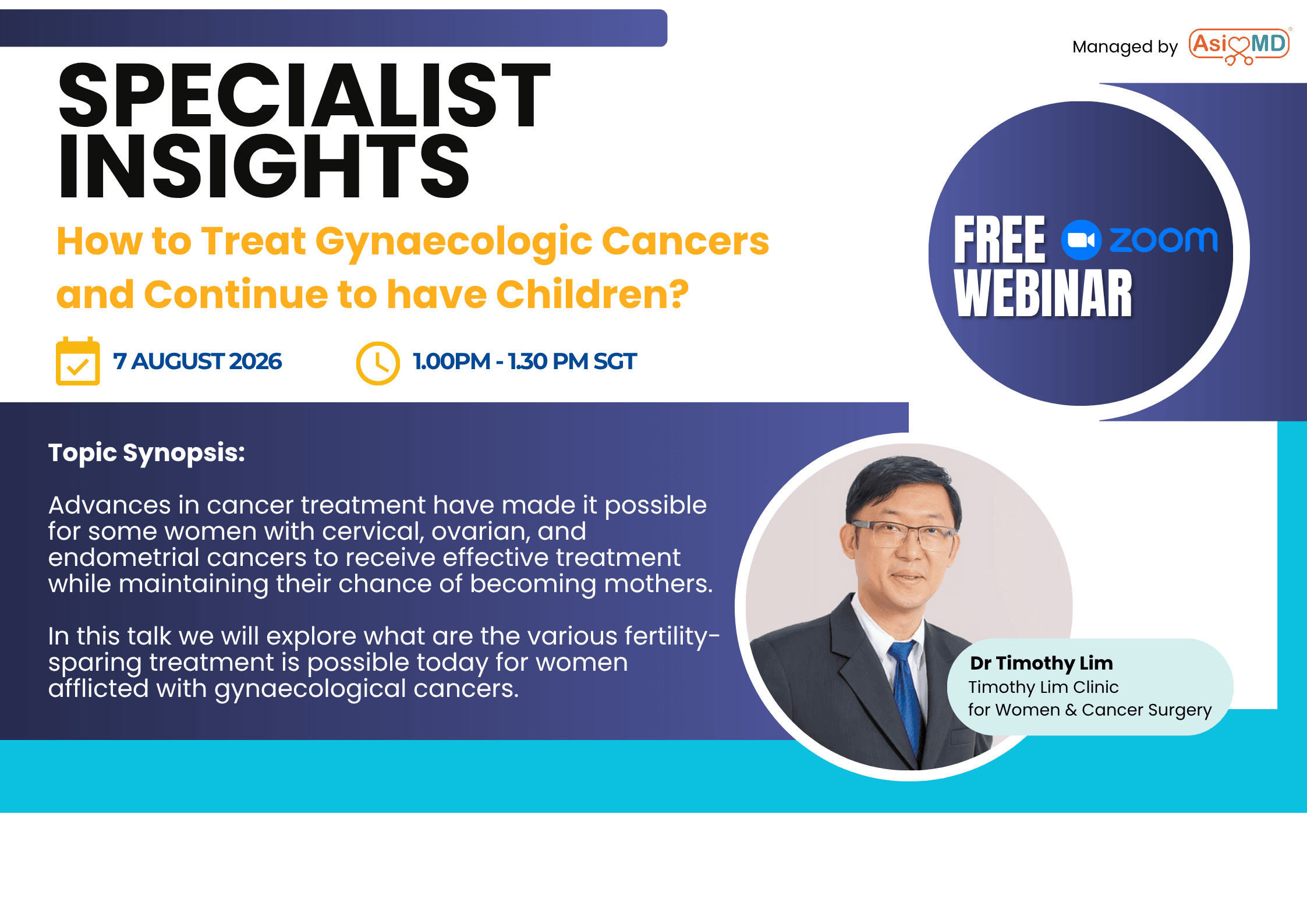 Managed by AsiaMD

SPECIALIST INSIGHTS

How to Treat Gynaecologic Cancers and Continue to have Children?

7 AUGUST 2026

1.00PM - 1.30 PM SGT

FREE zoom WEBINAR

Topic Synopsis:

Advances in cancer treatment have made it possible for some women with cervical, ovarian, and endometrial cancers to receive effective treatment while maintaining their chance of becoming mothers.

In this talk we will explore what are the various fertility-sparing treatment is possible today for women afflicted with gynaecological cancers.

Dr Timothy Lim
Timothy Lim Clinic for Women & Cancer Surgery